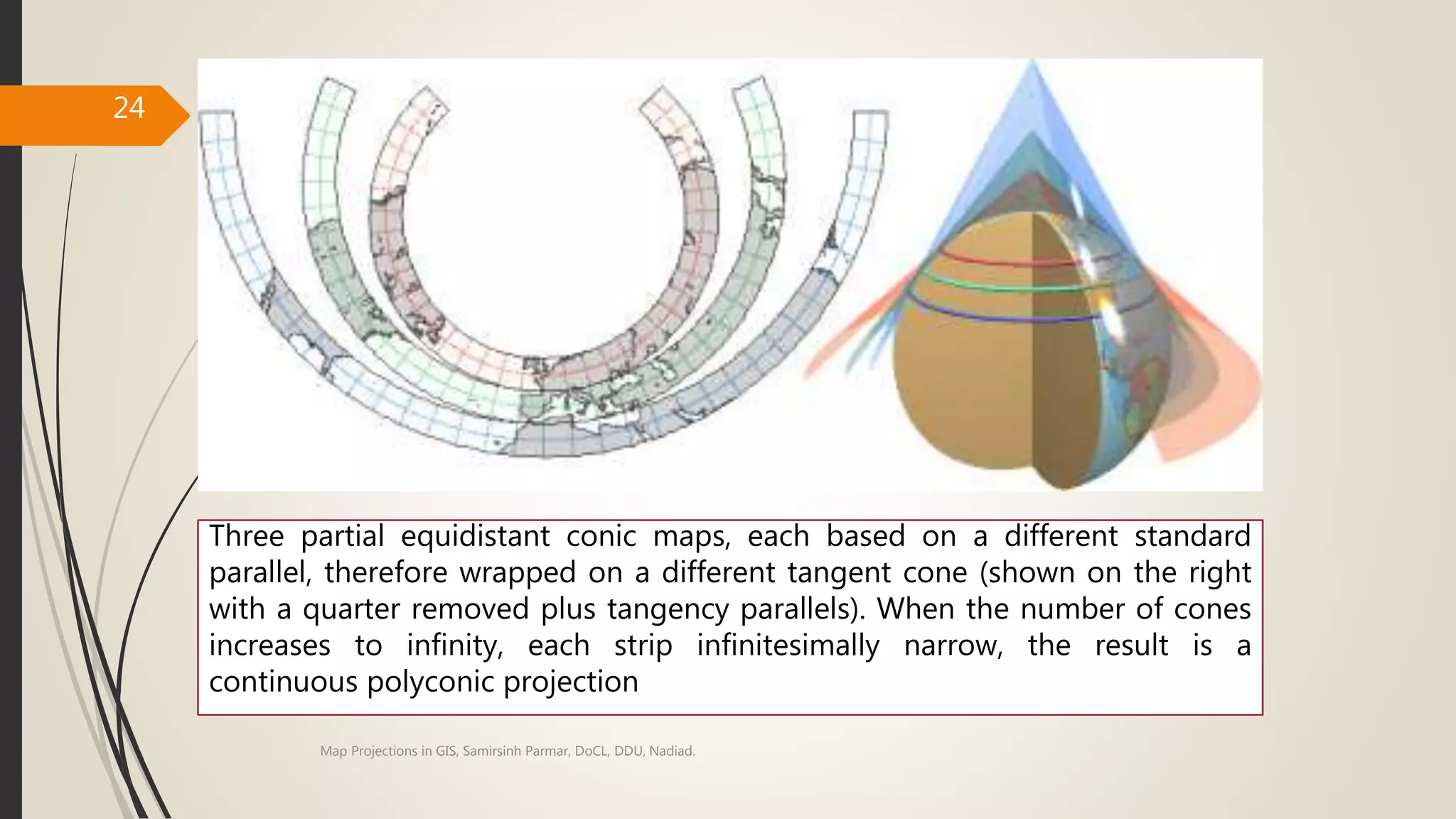 24

Three partial equidistant conic maps, each based on a different standard parallel, therefore wrapped on a different tangent cone (shown on the right with a quarter removed plus tangency parallels). When the number of cones increases to infinity, each strip infinitesimally narrow, the result is a continuous polyconic projection

Map Projections in GIS, Samirsinh Parmar, DoCL, DDU, Nadiad.